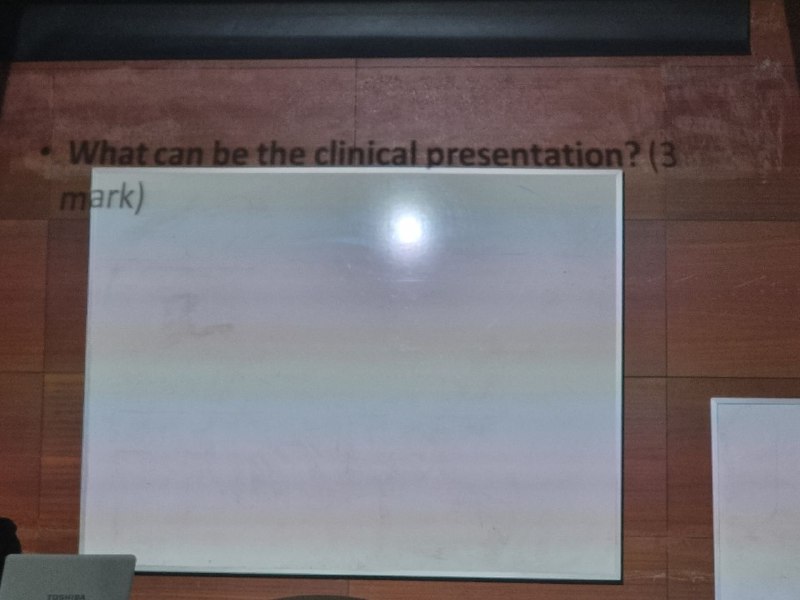 • What can be the clinical presentation? (3 mark)

TOSHIBA